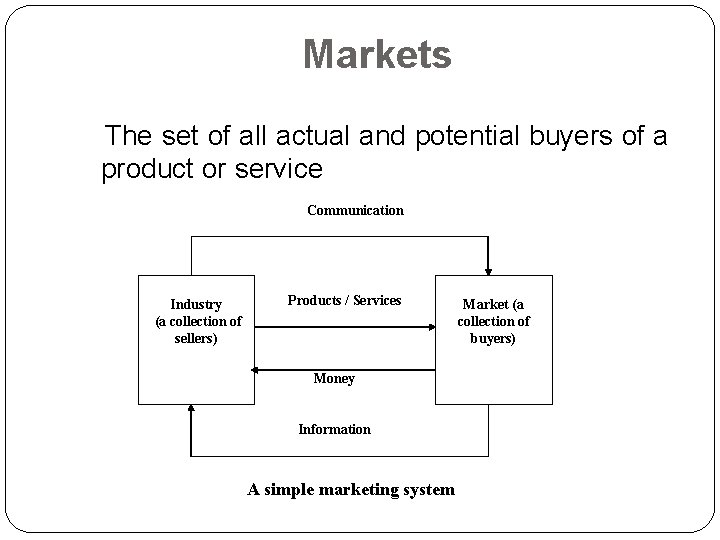 Markets

The set of all actual and potential buyers of a product or service

Communication

Industry (a collection of sellers)

Products / Services

Market (a collection of buyers)

Money

Information

A simple marketing system